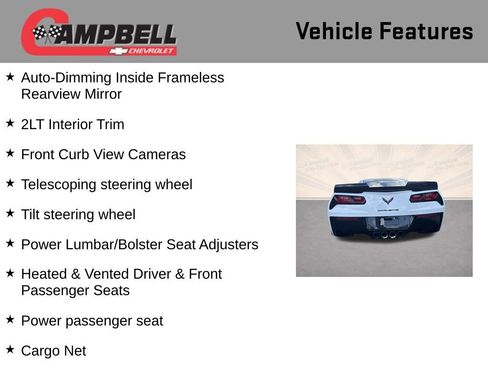 CAMPBELL
CHEVROLET

Vehicle Features

★ Auto-Dimming Inside Frameless Rearview Mirror

★ 2LT Interior Trim

★ Front Curb View Cameras

★ Telescoping steering wheel

★ Tilt steering wheel

★ Power Lumbar/Bolster Seat Adjusters

★ Heated & Vented Driver & Front Passenger Seats

★ Power passenger seat

★ Cargo Net